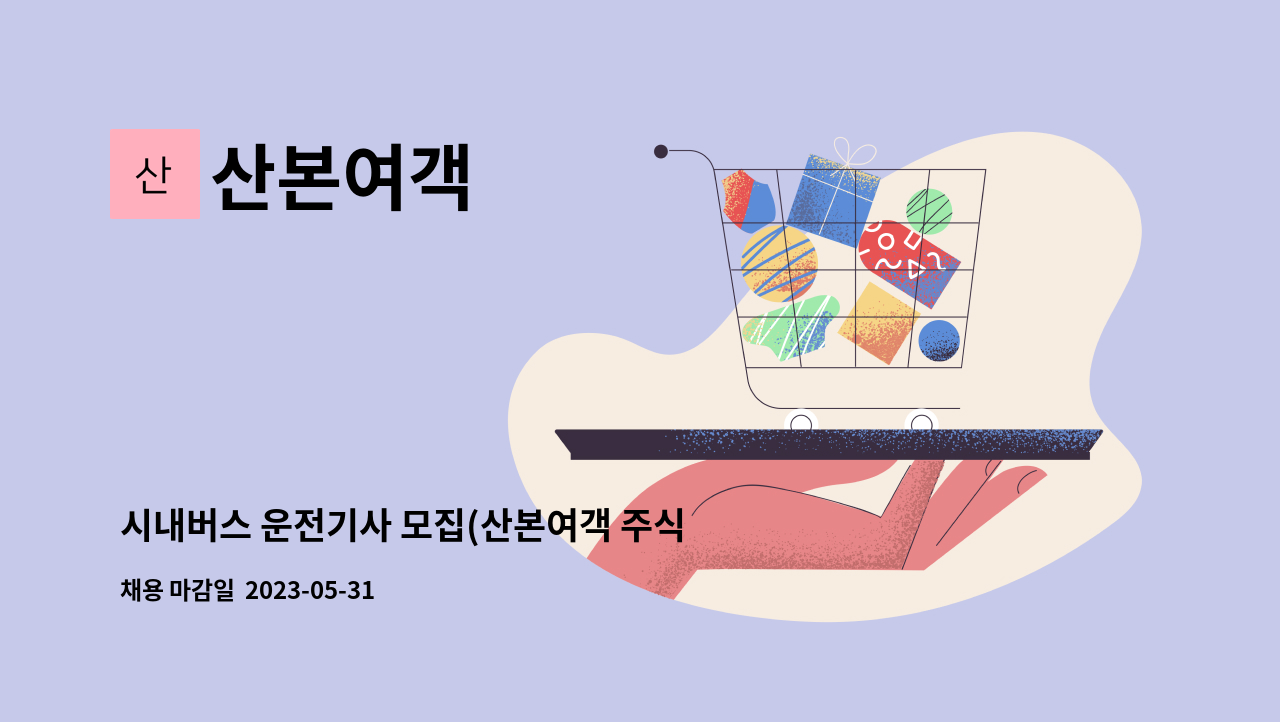 산

산본여객

시내버스 운전기사 모집(산본여객 주식

채용 마감일 2023-05-31